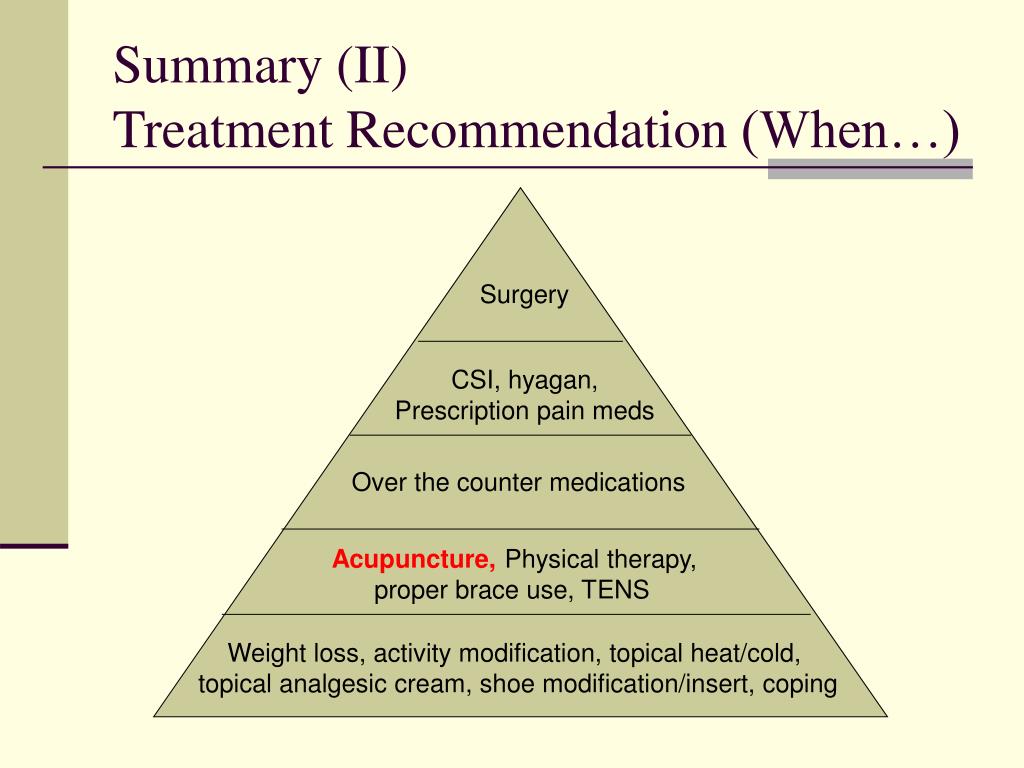 Summary (II)
Treatment Recommendation (When…)

Surgery

CSI, hyagan,
Prescription pain meds

Over the counter medications

Acupuncture, Physical therapy,
proper brace use, TENS

Weight loss, activity modification, topical heat/cold,
topical analgesic cream, shoe modification/insert, coping